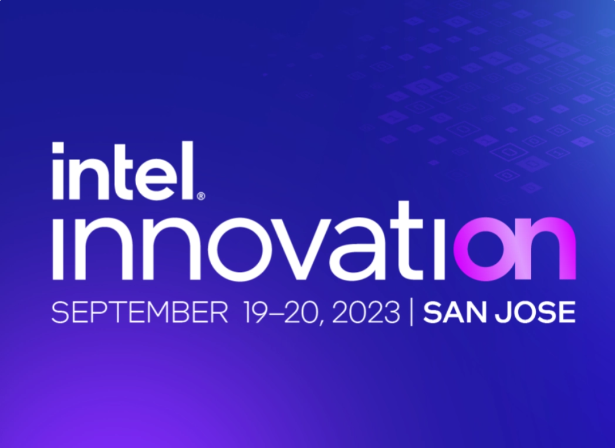 intel®
innovation
SEPTEMBER 19–20, 2023 | SAN JOSE